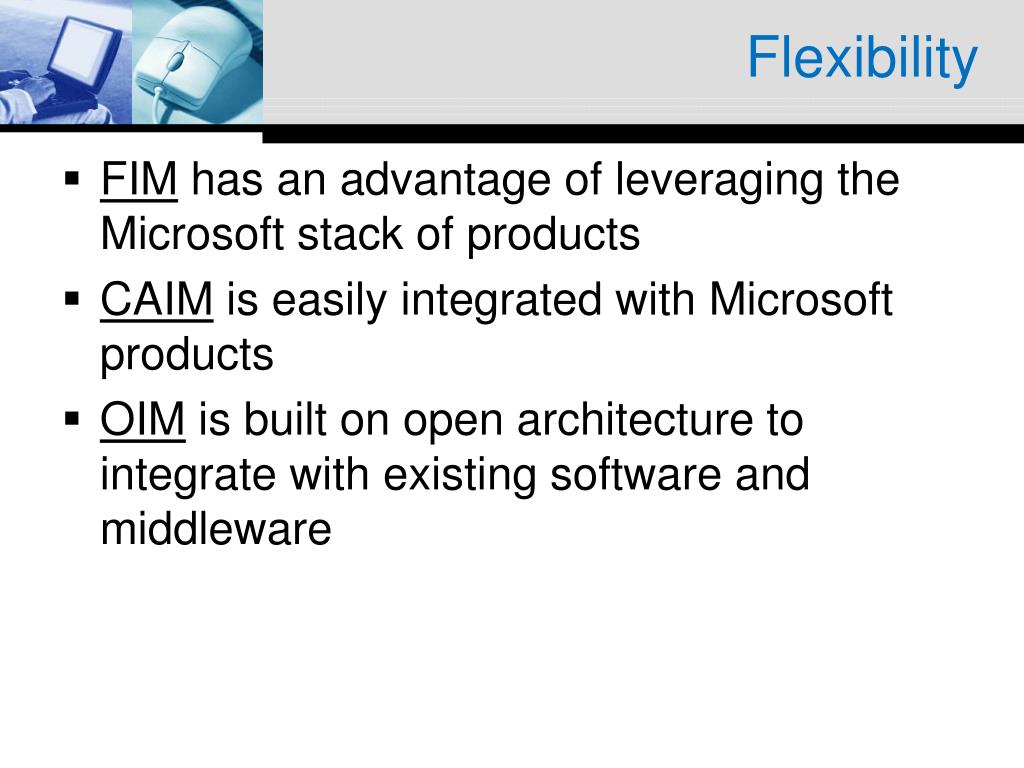 Flexibility

▪ FIM has an advantage of leveraging the Microsoft stack of products

▪ CAIM is easily integrated with Microsoft products

▪ OIM is built on open architecture to integrate with existing software and middleware